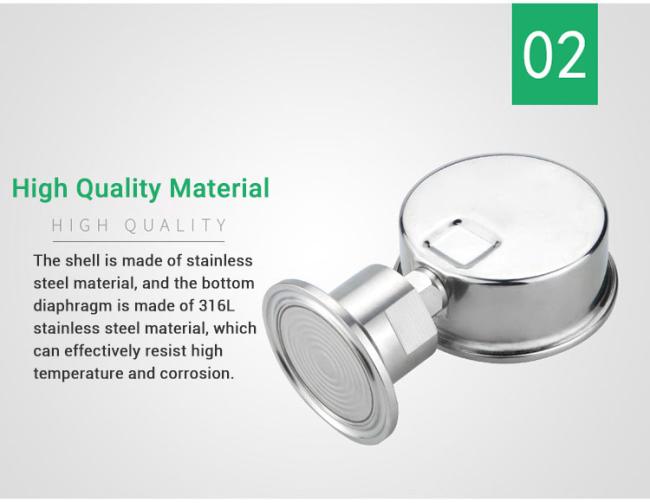 02

High Quality Material

HIGH QUALITY

The shell is made of stainless steel material, and the bottom diaphragm is made of 316L stainless steel material, which can effectively resist high temperature and corrosion.